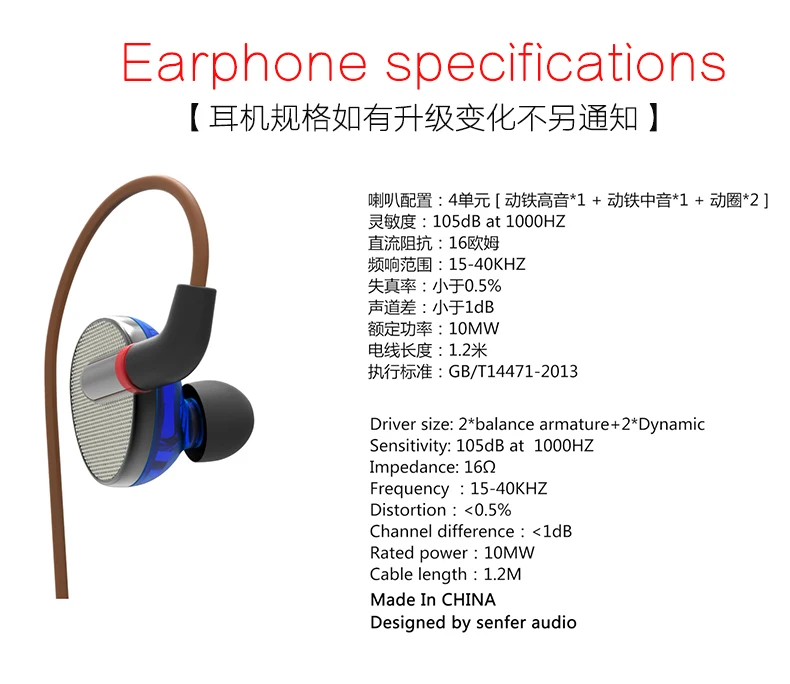 Earphone specifications

【 耳机规格如有升级变化不另通知 】

喇叭配置：4单元 [ 动铁高音*1 + 动铁中音*1 + 动圈*2 ]
灵敏度：105dB at 1000HZ
直流阻抗：16欧姆
频响范围：15-40KHZ
失真率：小于0.5%
声道差：小于1dB
额定功率：10MW
电线长度：1.2米
执行标准：GB/T14471-2013

Driver size: 2*balance armature+2*Dynamic
Sensitivity: 105dB at 1000HZ
Impedance: 16Ω
Frequency : 15-40KHZ
Distortion : <0.5%
Channel difference : <1dB
Rated power : 10MW
Cable length : 1.2M
Made In CHINA
Designed by senfer audio